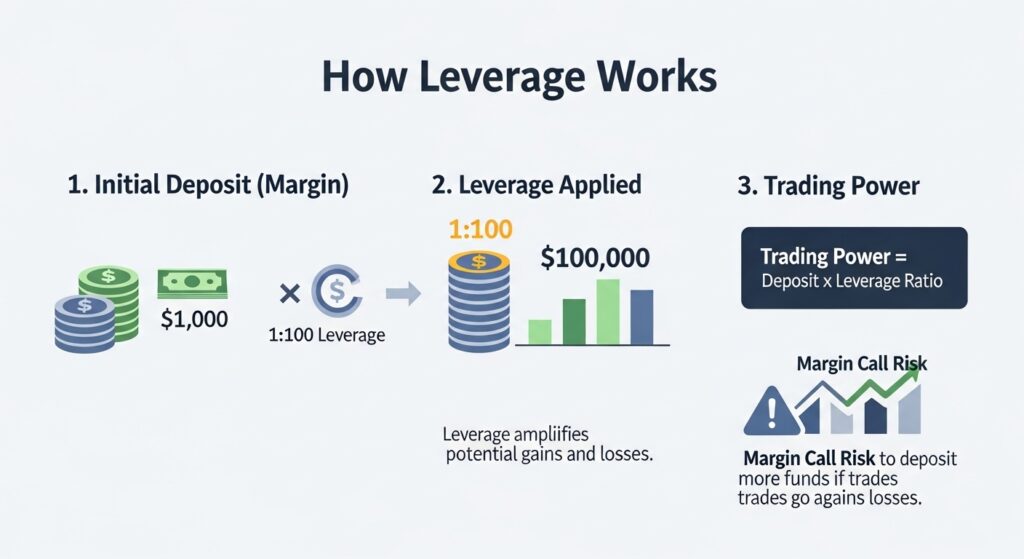 How Leverage Works

1. Initial Deposit (Margin)

$1,000

×

1:100 Leverage

2. Leverage Applied

1:100

$100,000

Leverage ampliifies potential gains and losses.

3. Trading Power

Trading Power = Deposit x Leverage Ratio

Margin Call Risk

Margin Call Risk to deposit more funds if trades trades go agains losses.